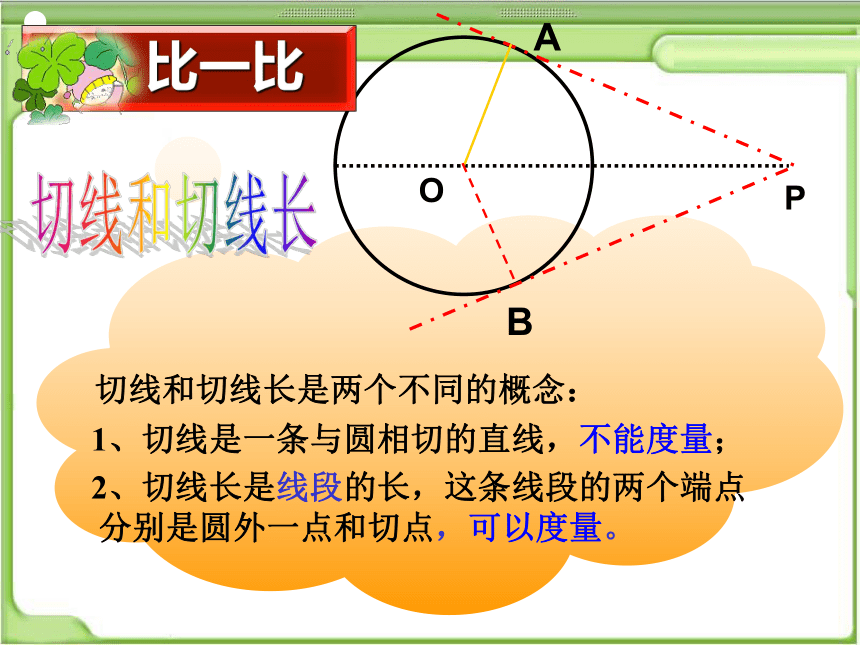 比一比

切线和切线长

A

O

P

B

切线和切线长是两个不同的概念：

1、切线是一条与圆相切的直线，不能度量；

2、切线长是线段的长，这条线段的两个端点分别是圆外一点和切点，可以度量。